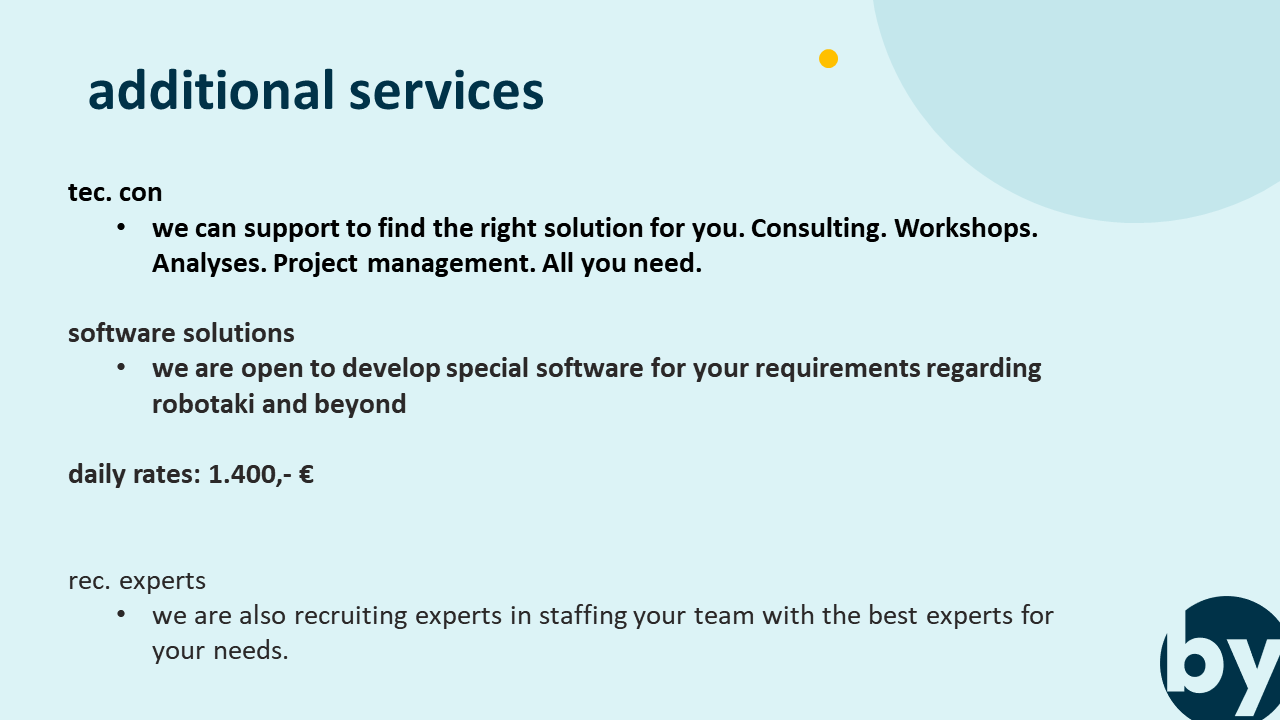 additional services

tec. con

• we can support to find the right solution for you. Consulting. Workshops. Analyses. Project management. All you need.

software solutions

• we are open to develop special software for your requirements regarding robotaki and beyond

daily rates: 1.400,- €

rec. experts

• we are also recruiting experts in staffing your team with the best experts for your needs.

by